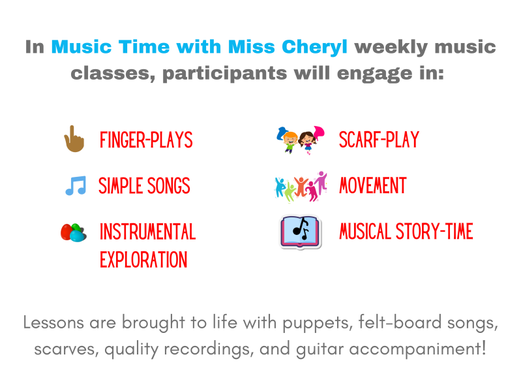 In Music Time with Miss Cheryl weekly music classes, participants will engage in:

FINGER-PLAYS

SIMPLE SONGS

INSTRUMENTAL EXPLORATION

SCARF-PLAY

MOVEMENT

MUSICAL STORY-TIME

Lessons are brought to life with puppets, felt-board songs, scarves, quality recordings, and guitar accompaniment!